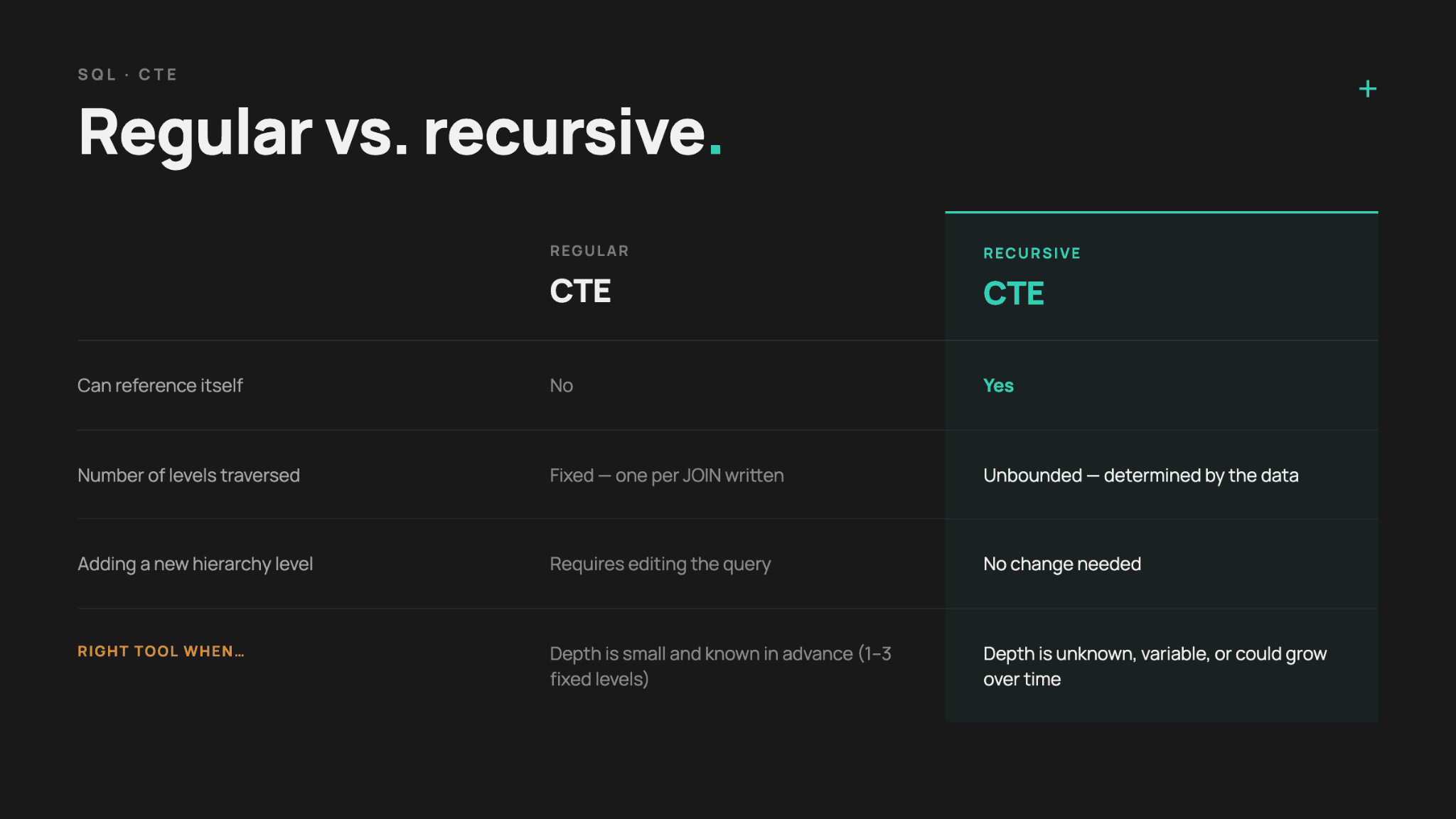 SQL · CTE

Regular vs. recursive.

+

| | REGULAR CTE | RECURSIVE CTE |
|---|---|---|
| Can reference itself | No | Yes |
| Number of levels traversed | Fixed — one per JOIN written | Unbounded — determined by the data |
| Adding a new hierarchy level | Requires editing the query | No change needed |
| RIGHT TOOL WHEN… | Depth is small and known in advance (1–3 fixed levels) | Depth is unknown, variable, or could grow over time |